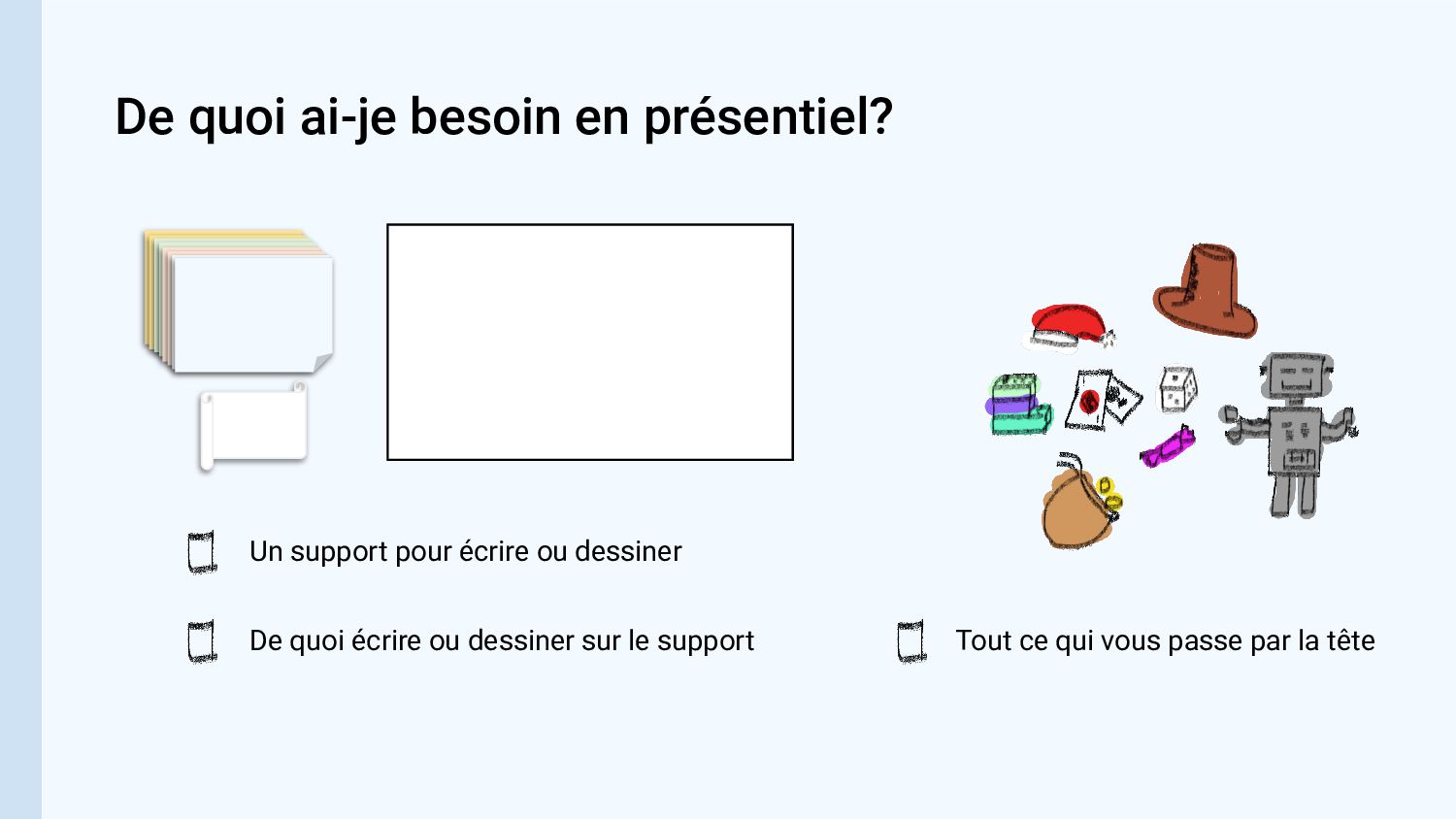 De quoi ai-je besoin en présentiel?

Un support pour écrire ou dessiner

De quoi écrire ou dessiner sur le support

Tout ce qui vous passe par la tête